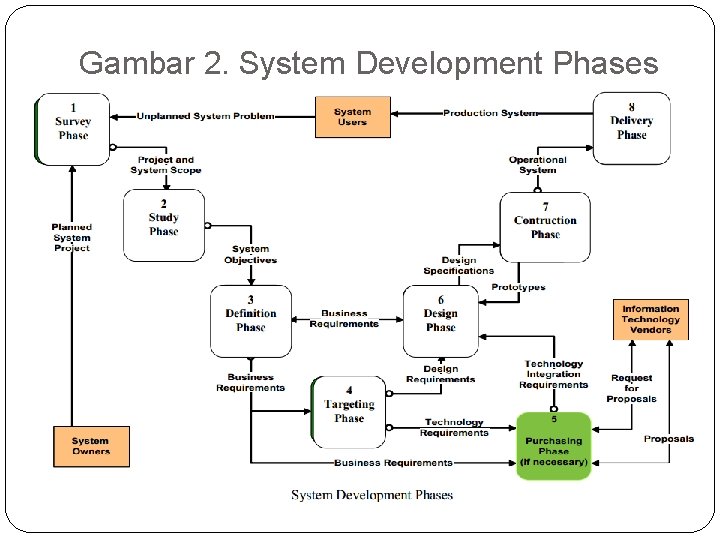 Gambar 2. System Development Phases

1
Survey
Phase

Unplanned System Problem

System
Users

Production System

8
Delivery
Phase

Project and
System Scope

Operational
System

2
Study
Phase

7
Contruction
Phase

Planned
System
Project

System
Objectives

Design
Specifications

Prototypes

3
Definition
Phase

Business
Requirements

6
Design
Phase

Information
Technology
Vendors

Business
Requirements

Design
Requirements

Technology
Integration
Requirements

Request
for
Proposals

4
Targeting
Phase

Technology
Requirements

5
Purchasing
Phase
(If necessary)

Proposals

System
Owners

Business Requirements

System Development Phases